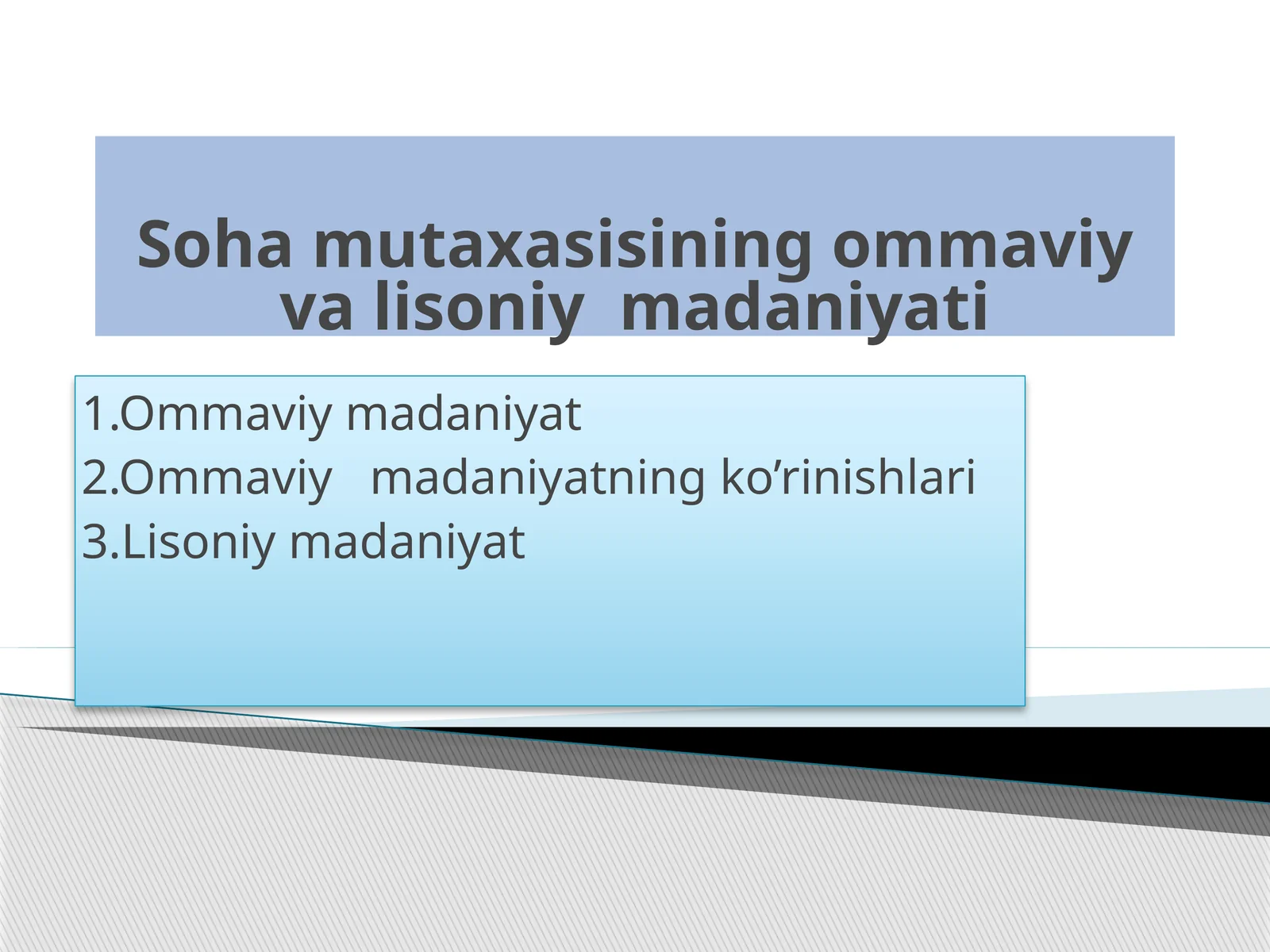 Soha mutaxasisining ommaviy va lisoniy madaniyati

1.Ommaviy madaniyat
2.Ommaviy madaniyatning ko’rinishlari
3.Lisoniy madaniyat